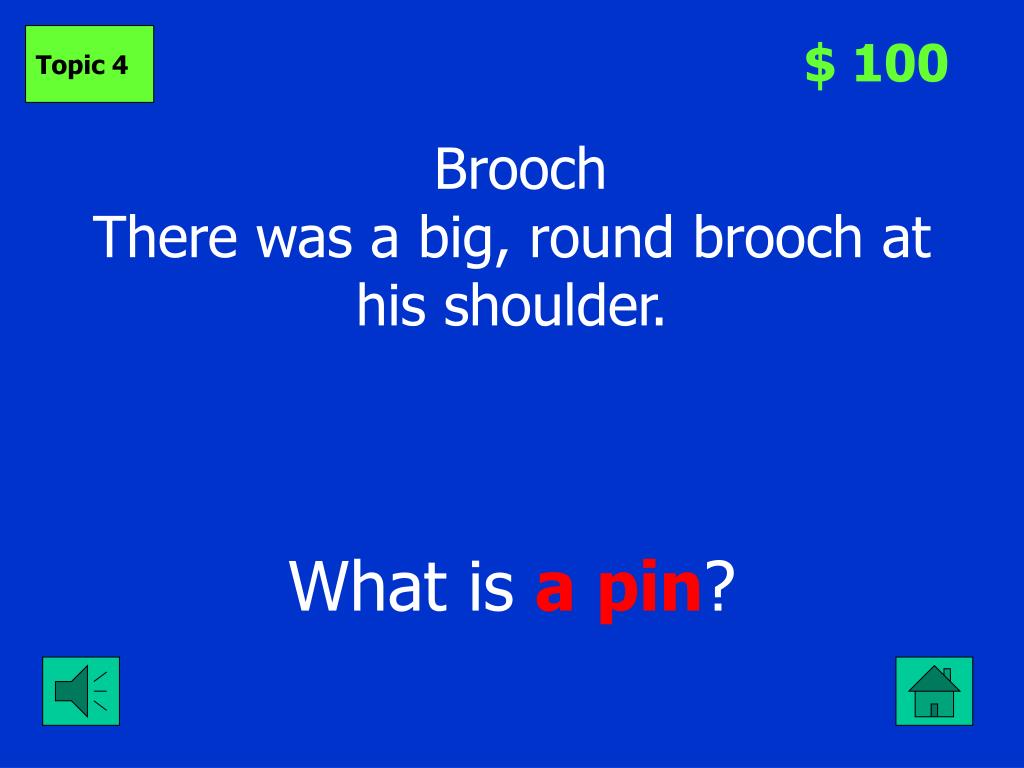 Topic 4

$ 100

Brooch
There was a big, round brooch at his shoulder.

What is a pin?